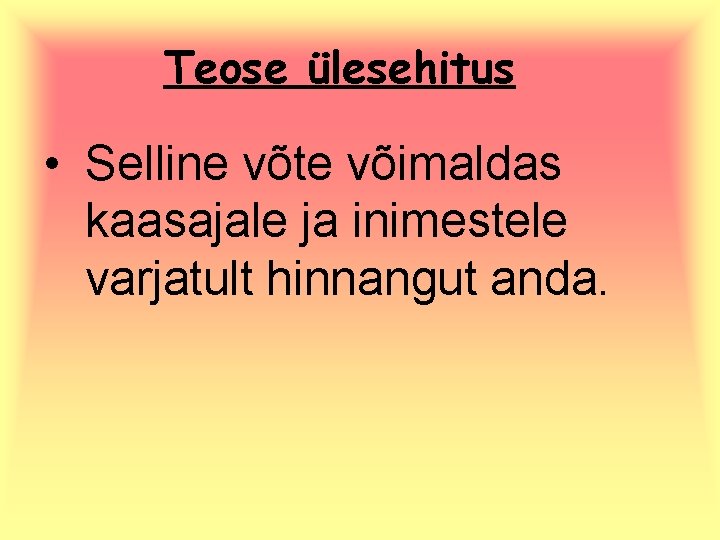 Teose ülesehitus

• Selline võte võimaldas kaasajale ja inimestele varjatult hinnangut anda.